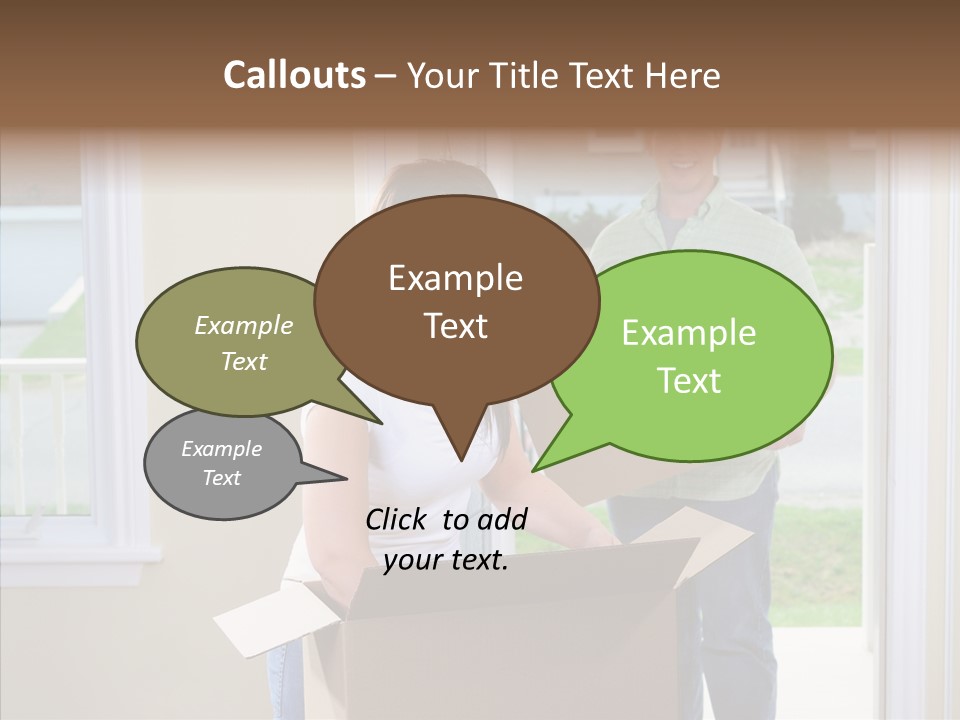 Callouts – Your Title Text Here

Example Text

Example Text

Example Text

Example Text

Click to add your text.